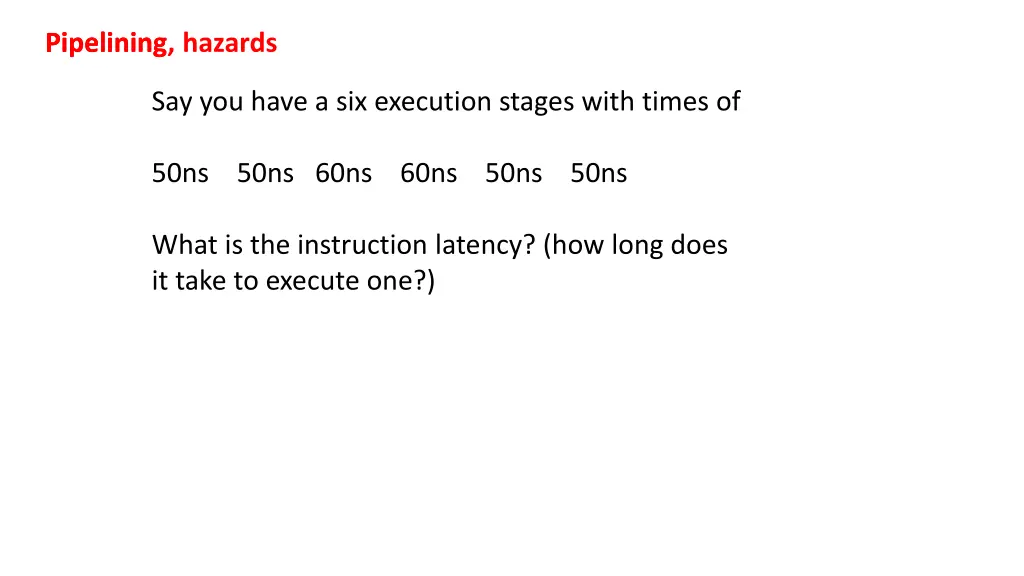 Pipelining, hazards

Say you have a six execution stages with times of

50ns 50ns 60ns 60ns 50ns 50ns

What is the instruction latency? (how long does it take to execute one?)